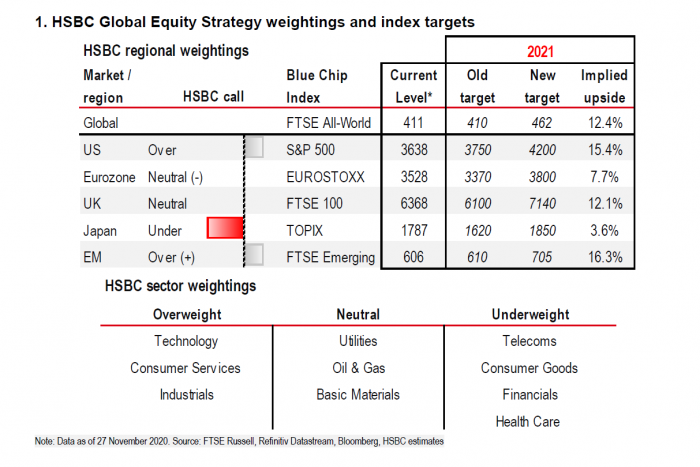 1. HSBC Global Equity Strategy weightings and index targets

HSBC regional weightings

| Market / region | HSBC call | Blue Chip Index | Current Level* | 2021 Old target | 2021 New target | 2021 Implied upside |
|---|---|---|---|---|---|---|
| Global | | FTSE All-World | 411 | 410 | 462 | 12.4% |
| US | Over | S&P 500 | 3638 | 3750 | 4200 | 15.4% |
| Eurozone | Neutral (-) | EUROSTOXX | 3528 | 3370 | 3800 | 7.7% |
| UK | Neutral | FTSE 100 | 6368 | 6100 | 7140 | 12.1% |
| Japan | Under | TOPIX | 1787 | 1620 | 1850 | 3.6% |
| EM | Over (+) | FTSE Emerging | 606 | 610 | 705 | 16.3% |

HSBC sector weightings

| Overweight | Neutral | Underweight |
|---|---|---|
| Technology | Utilities | Telecoms |
| Consumer Services | Oil & Gas | Consumer Goods |
| Industrials | Basic Materials | Financials |
| | | Health Care |

Note: Data as of 27 November 2020. Source: FTSE Russell, Refinitiv Datastream, Bloomberg, HSBC estimates